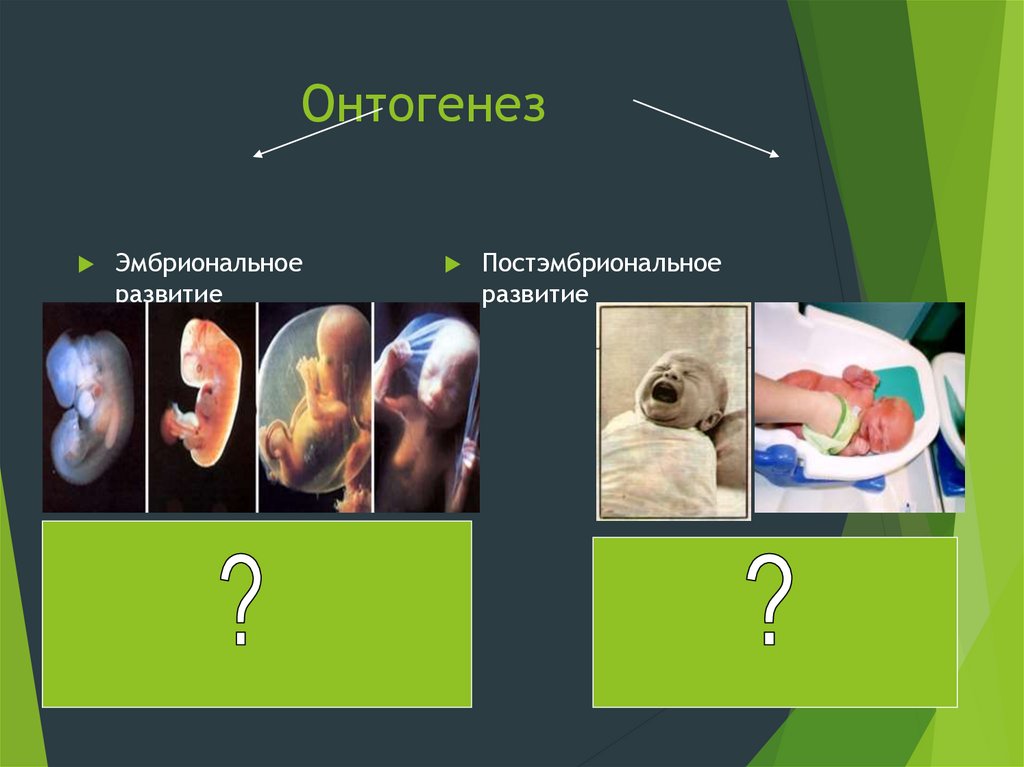 Онтогенез

Эмбриональное развитие

Постэмбриональное развитие

?

?